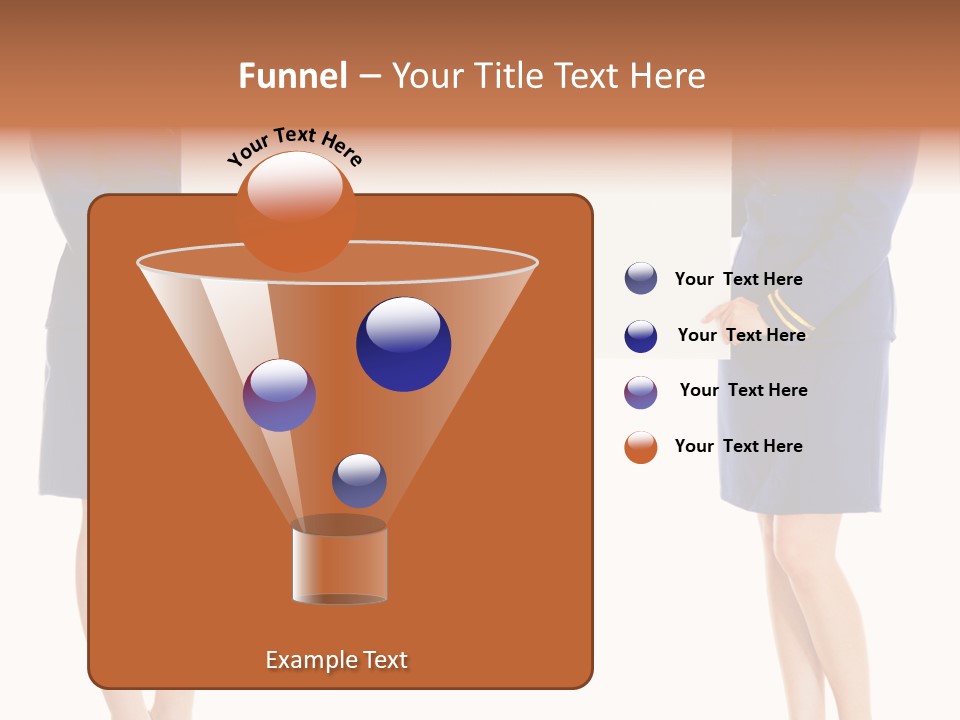 Funnel – Your Title Text Here

Your Text Here

Your Text Here

Your Text Here

Your Text Here

Your Text Here

Example Text